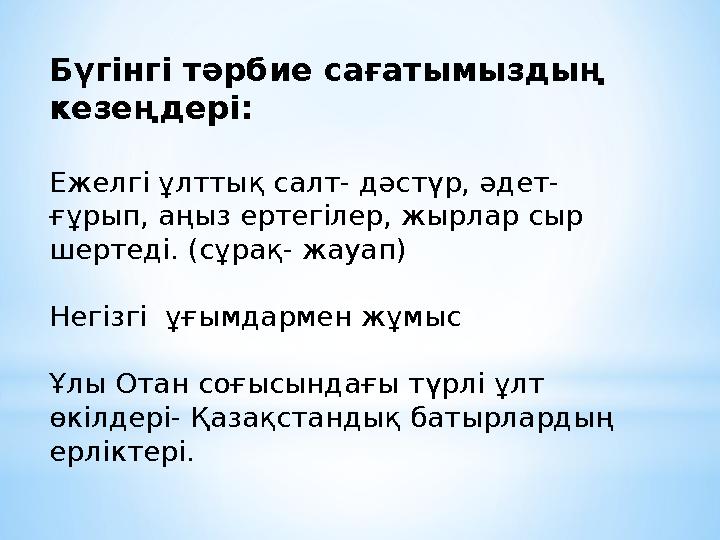 Бүгінгі тәрбие сағатымыздың кезеңдері:

Ежелгі ұлттық салт- дәстүр, әдет-ғұрып, аңыз ертегілер, жырлар сыр шертеді. (сұрақ- жауап)

Негізгі  ұғымдармен жұмыс

Ұлы Отан соғысындағы түрлі ұлт өкілдері- Қазақстандық батырлардың ерліктері.